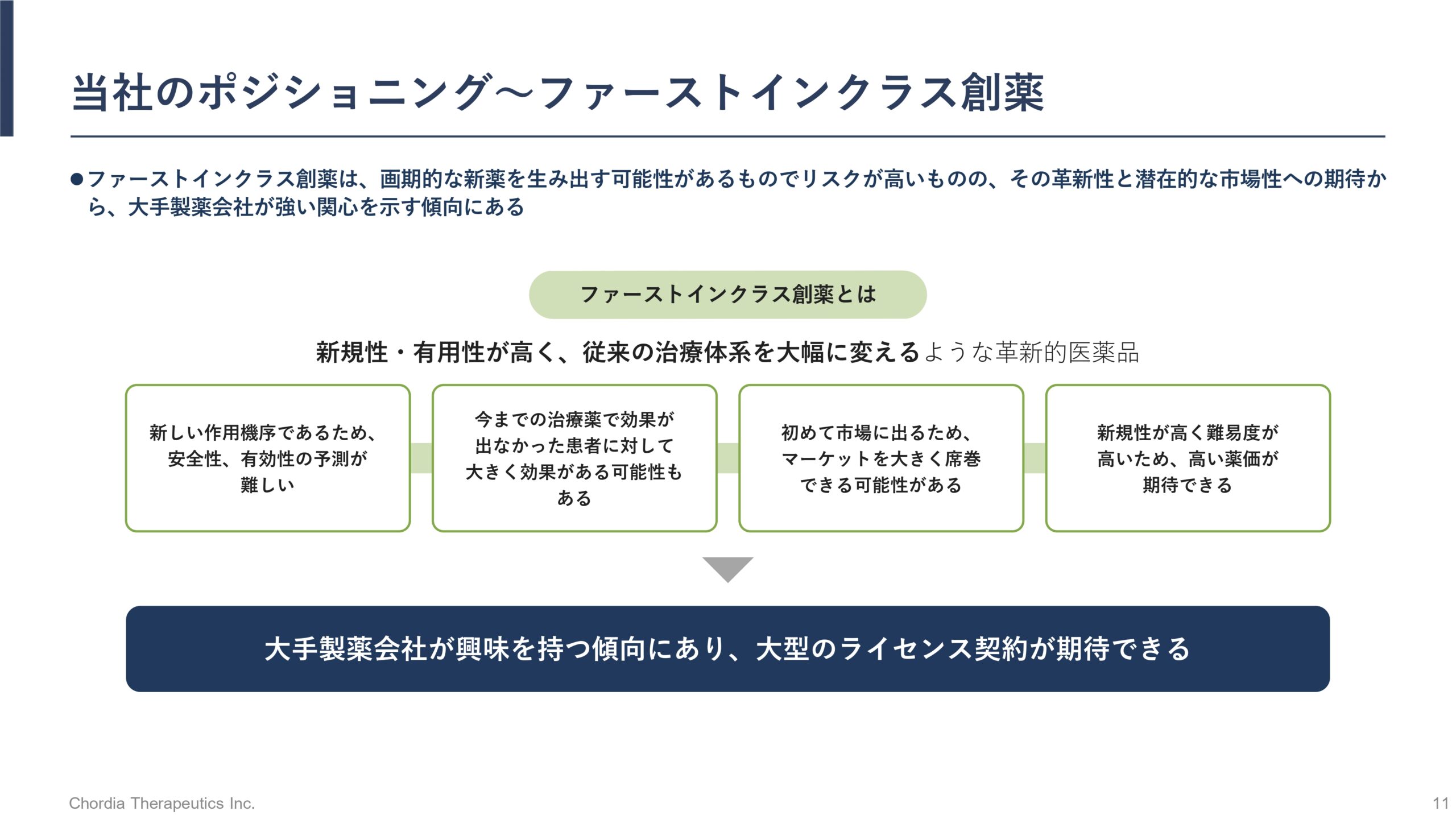 当社のポジショニング～ファーストインクラス創薬

●ファーストインクラス創薬は、画期的な新薬を生み出す可能性があるものでリスクが高いものの、その革新性と潜在的な市場性への期待から、大手製薬会社が強い関心を示す傾向にある

ファーストインクラス創薬とは

新規性・有用性が高く、従来の治療体系を大幅に変えるような革新的医薬品

新しい作用機序であるため、安全性、有効性の予測が難しい

今までの治療薬で効果が出なかった患者に対して大きく効果がある可能性もある

初めて市場に出るため、マーケットを大きく席巻できる可能性がある

新規性が高く難易度が高いため、高い薬価が期待できる

大手製薬会社が興味を持つ傾向にあり、大型のライセンス契約が期待できる

Chordia Therapeutics Inc.

11